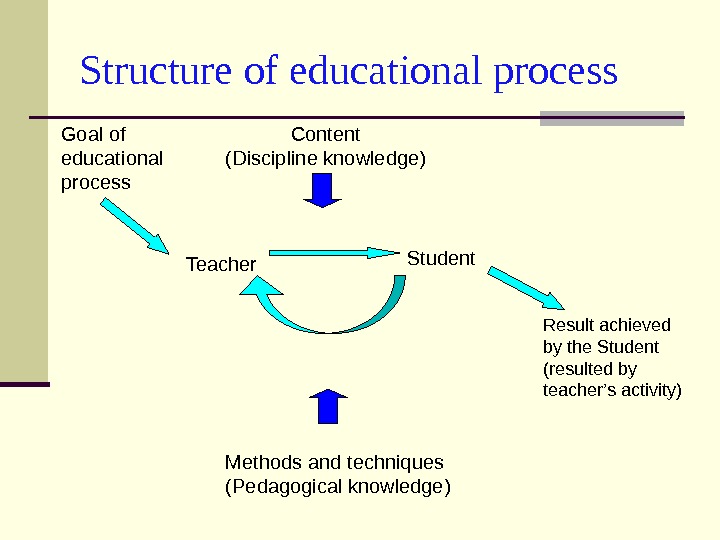 Structure of educational process

Goal of educational process

Content
(Discipline knowledge)

Teacher

Student

Result achieved by the Student (resulted by teacher's activity)

Methods and techniques
(Pedagogical knowledge)